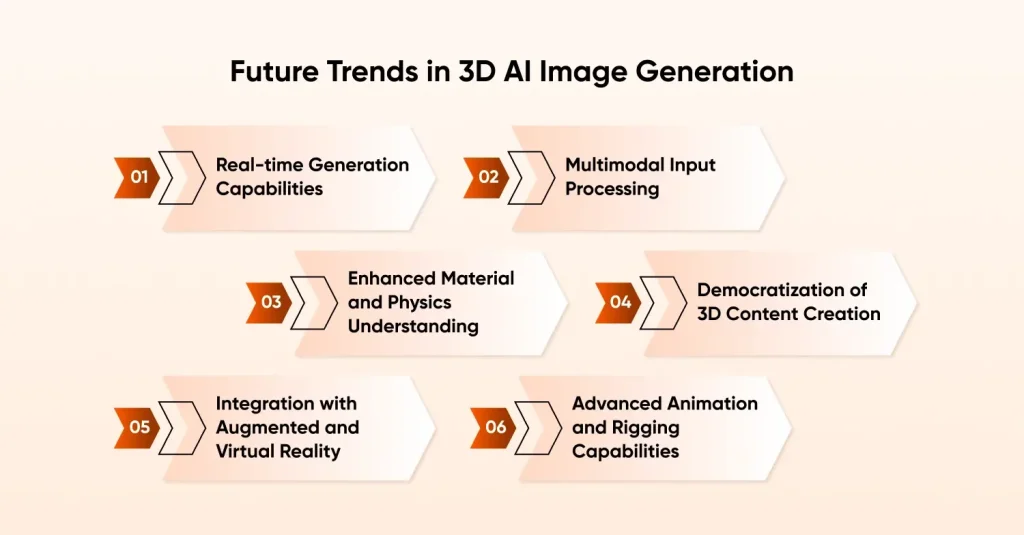 Future Trends in 3D AI Image Generation

01 Real-time Generation Capabilities

02 Multimodal Input Processing

03 Enhanced Material and Physics Understanding

04 Democratization of 3D Content Creation

05 Integration with Augmented and Virtual Reality

06 Advanced Animation and Rigging Capabilities